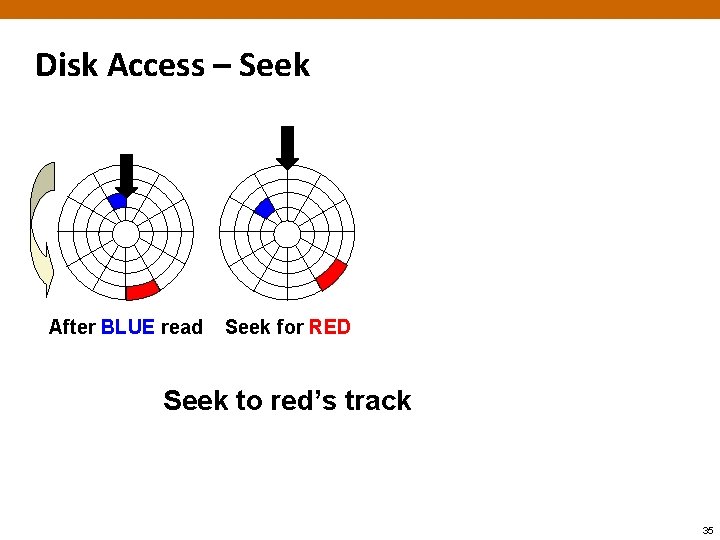 Disk Access – Seek

After BLUE read

Seek for RED

Seek to red's track

35